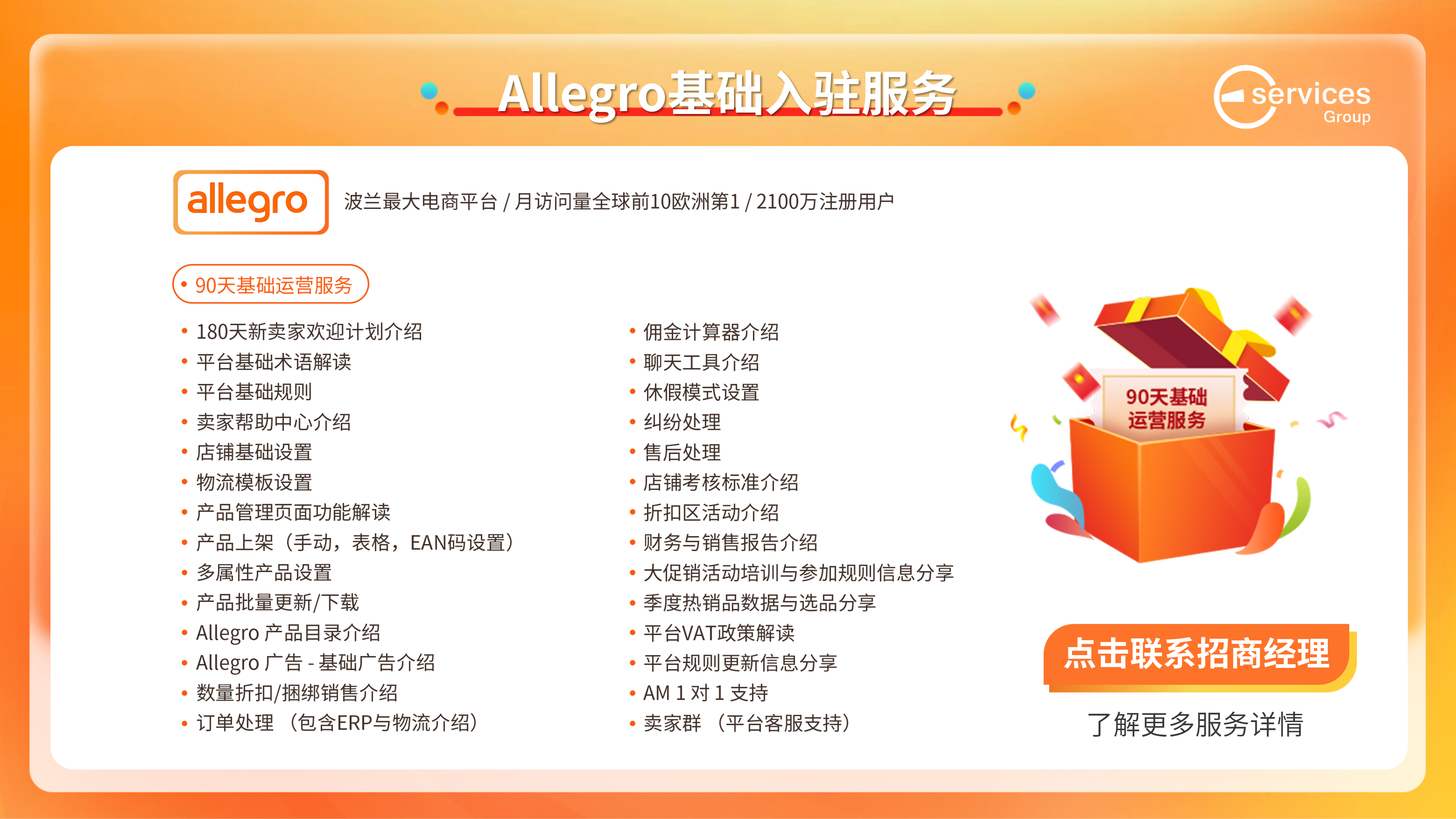 Allegro基础入驻服务

services Group

allegro

波兰最大电商平台 / 月访问量全球前10欧洲第1 / 2100万注册用户

• 90天基础运营服务

• 180天新卖家欢迎计划介绍
• 平台基础术语解读
• 平台基础规则
• 卖家帮助中心介绍
• 店铺基础设置
• 物流模板设置
• 产品管理页面功能解读
• 产品上架（手动，表格，EAN码设置）
• 多属性产品设置
• 产品批量更新/下载
• Allegro 产品目录介绍
• Allegro 广告 - 基础广告介绍
• 数量折扣/捆绑销售介绍
• 订单处理 （包含ERP与物流介绍）

• 佣金计算器介绍
• 聊天工具介绍
• 休假模式设置
• 纠纷处理
• 售后处理
• 店铺考核标准介绍
• 折扣区活动介绍
• 财务与销售报告介绍
• 大促销活动培训与参加规则信息分享
• 季度热销品数据与选品分享
• 平台VAT政策解读
• 平台规则更新信息分享
• AM 1 对 1 支持
• 卖家群 （平台客服支持）

90天基础运营服务

点击联系招商经理

了解更多服务详情